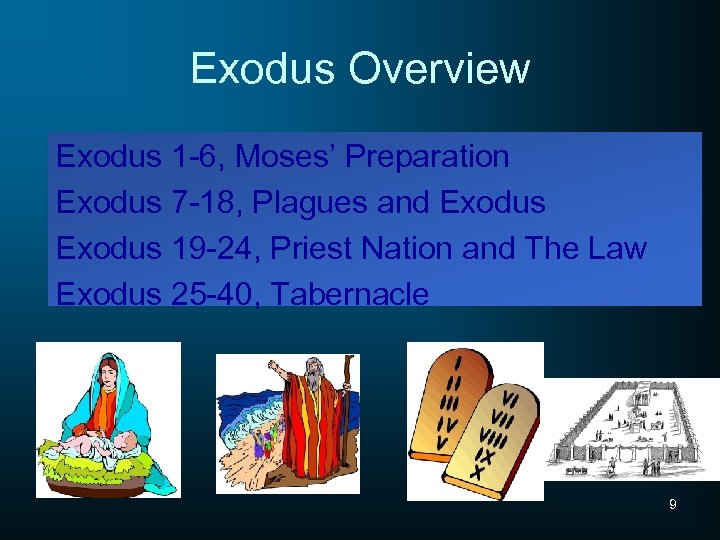 Exodus Overview

Exodus 1-6, Moses' Preparation
Exodus 7-18, Plagues and Exodus
Exodus 19-24, Priest Nation and The Law
Exodus 25-40, Tabernacle

I
II
III
IV
V

VI
VII
VIII
IX
X

9